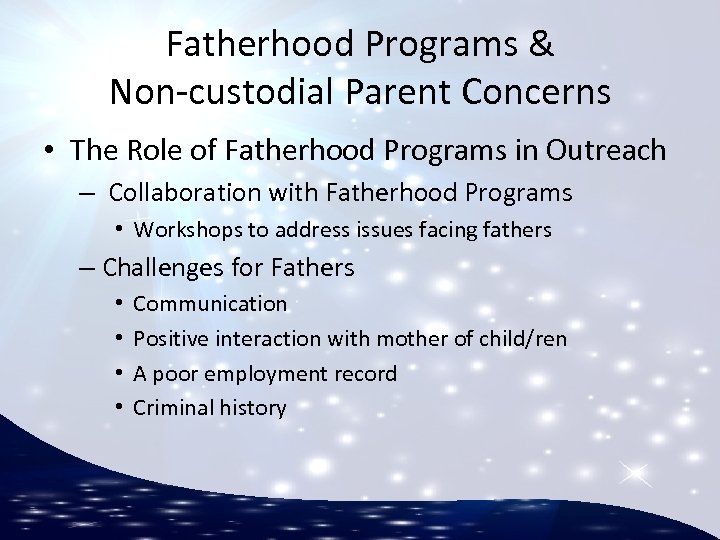 Fatherhood Programs &
Non-custodial Parent Concerns

• The Role of Fatherhood Programs in Outreach
– Collaboration with Fatherhood Programs
• Workshops to address issues facing fathers
– Challenges for Fathers
• Communication
• Positive interaction with mother of child/ren
• A poor employment record
• Criminal history